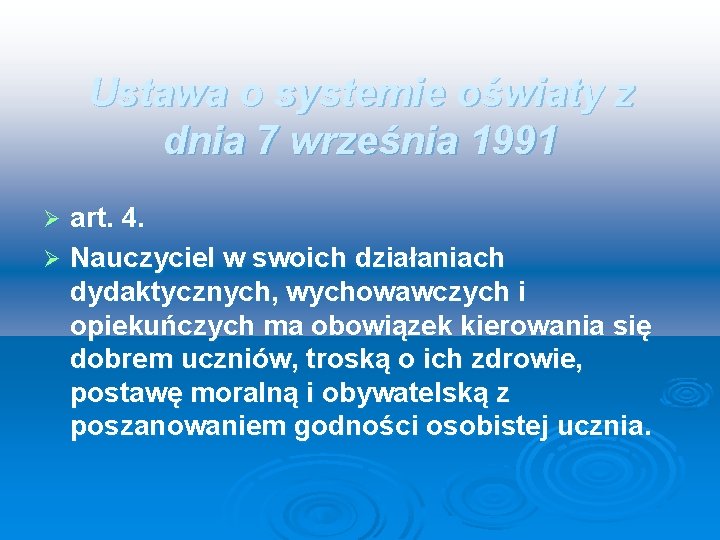 Ustawa o systemie oświaty z dnia 7 września 1991

art. 4.

Nauczyciel w swoich działaniach dydaktycznych, wychowawczych i opiekuńczych ma obowiązek kierowania się dobrem uczniów, troską o ich zdrowie, postawę moralną i obywatelską z poszanowaniem godności osobistej ucznia.